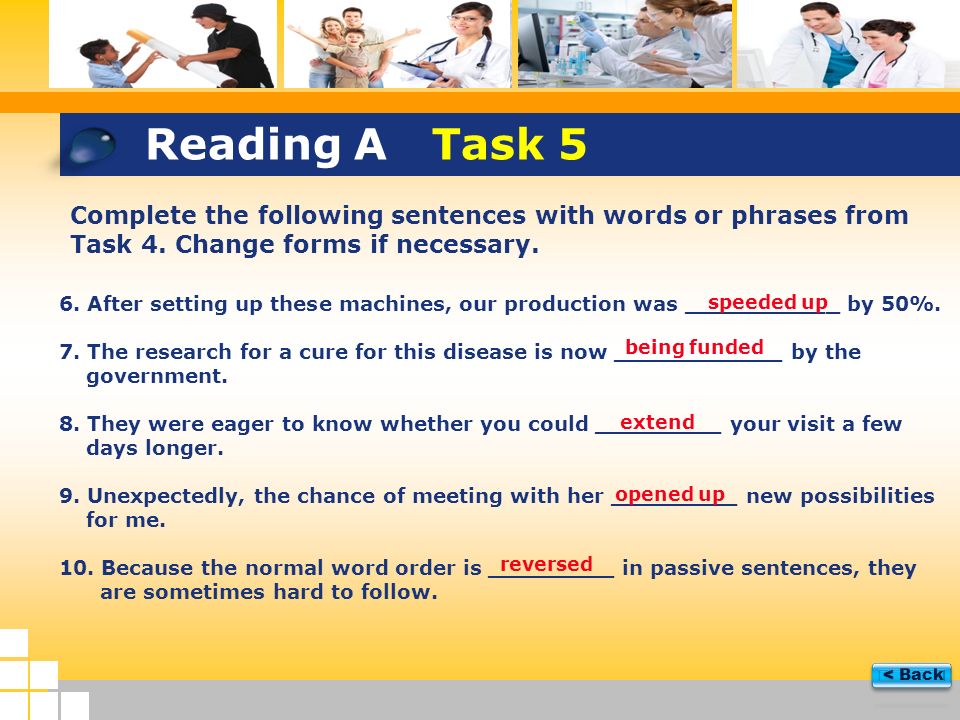 Reading A Task 5

Complete the following sentences with words or phrases from Task 4. Change forms if necessary.

6. After setting up these machines, our production was speeded up by 50%.

7. The research for a cure for this disease is now being funded by the government.

8. They were eager to know whether you could extend your visit a few days longer.

9. Unexpectedly, the chance of meeting with her opened up new possibilities for me.

10. Because the normal word order is reversed in passive sentences, they are sometimes hard to follow.

< Back